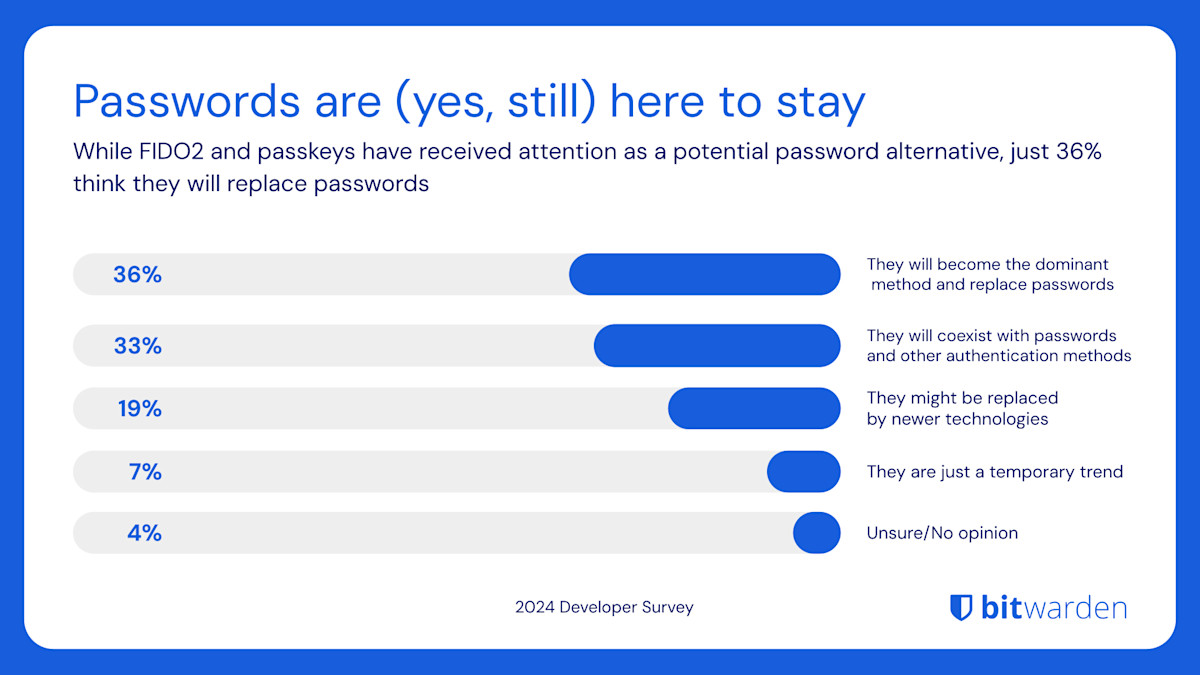 Passwords are (yes, still) here to stay

While FIDO2 and passkeys have received attention as a potential password alternative, just 36% think they will replace passwords

36% They will become the dominant method and replace passwords

33% They will coexist with passwords and other authentication methods

19% They might be replaced by newer technologies

7% They are just a temporary trend

4% Unsure/No opinion

2024 Developer Survey

bitwarden